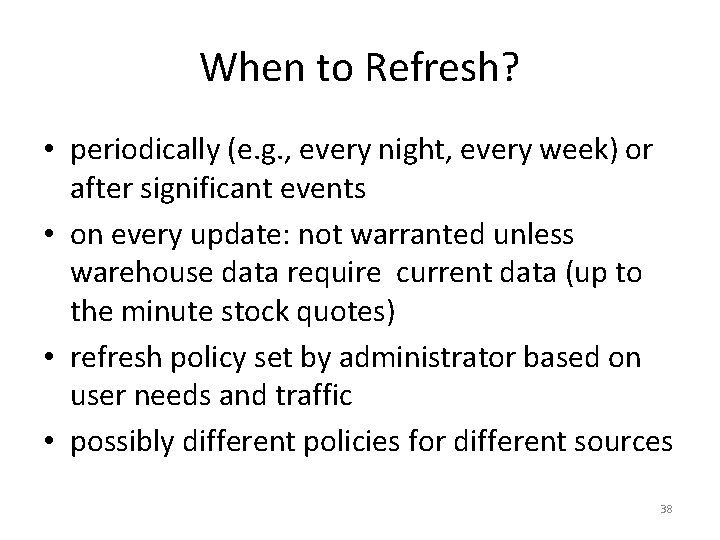 When to Refresh?

• periodically (e.g., every night, every week) or after significant events

• on every update: not warranted unless warehouse data require current data (up to the minute stock quotes)

• refresh policy set by administrator based on user needs and traffic

• possibly different policies for different sources

38